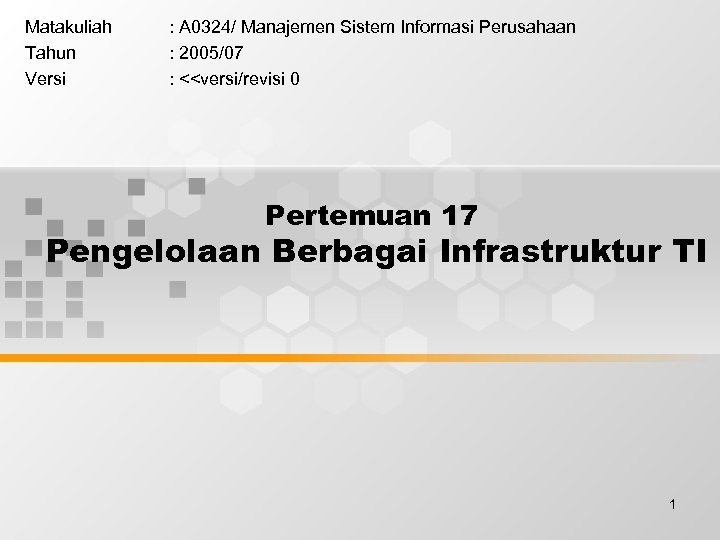 Matakuliah : A0324/ Manajemen Sistem Informasi Perusahaan
Tahun : 2005/07
Versi : <<versi/revisi 0

Pertemuan 17
Pengelolaan Berbagai Infrastruktur TI

1